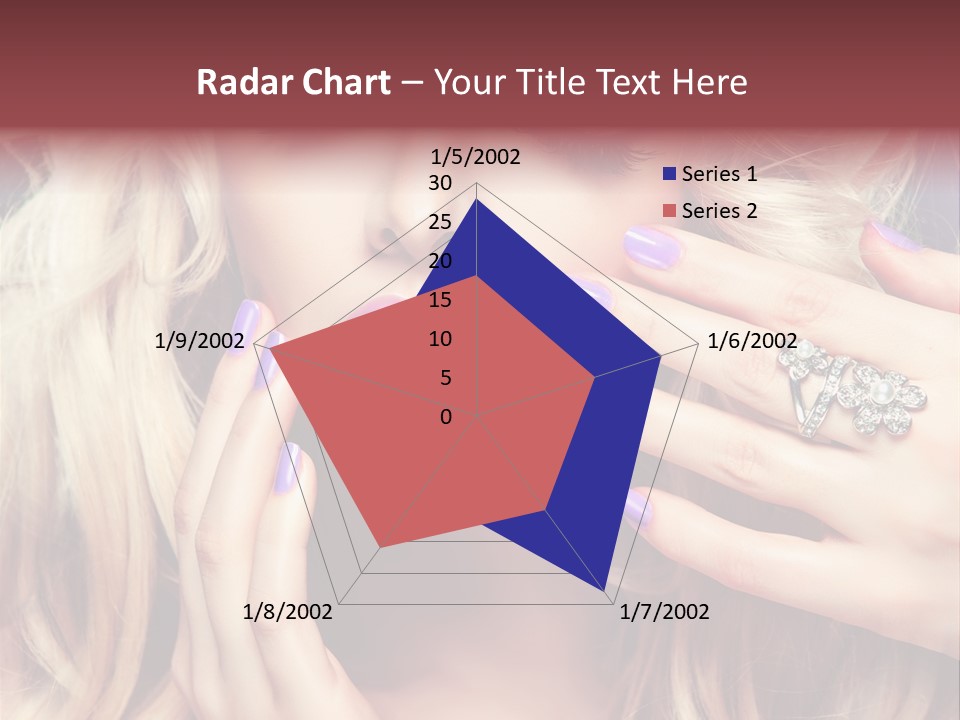 Radar Chart – Your Title Text Here

1/5/2002
30
25
20
15
10
5
0
1/6/2002
1/7/2002
1/8/2002
1/9/2002

Series 1
Series 2